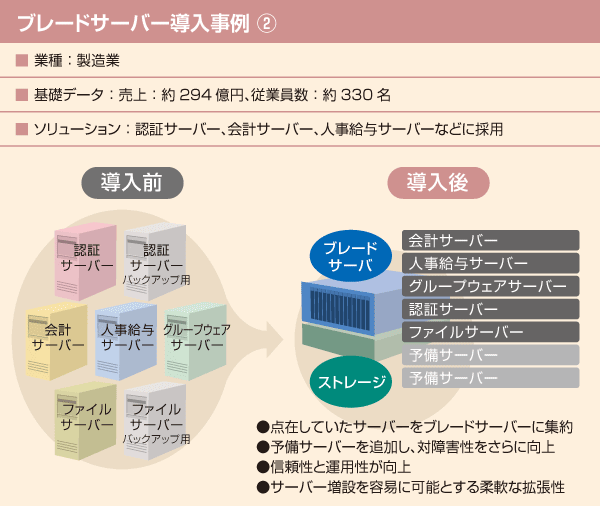 ブレードサーバー導入事例 ②

■ 業種：製造業

■ 基礎データ：売上：約 294 億円、従業員数：約 330 名

■ ソリューション：認証サーバー、会計サーバー、人事給与サーバーなどに採用

導入前

認証サーバー

認証サーバー バックアップ用

会計サーバー

人事給与サーバー

グループウェアサーバー

ファイルサーバー

ファイルサーバー バックアップ用

導入後

ブレードサーバ

ストレージ

会計サーバー

人事給与サーバー

グループウェアサーバー

認証サーバー

ファイルサーバー

予備サーバー

予備サーバー

●点在していたサーバーをブレードサーバーに集約
●予備サーバーを追加し、対障害性をさらに向上
●信頼性と運用性が向上
●サーバー増設を容易に可能とする柔軟な拡張性